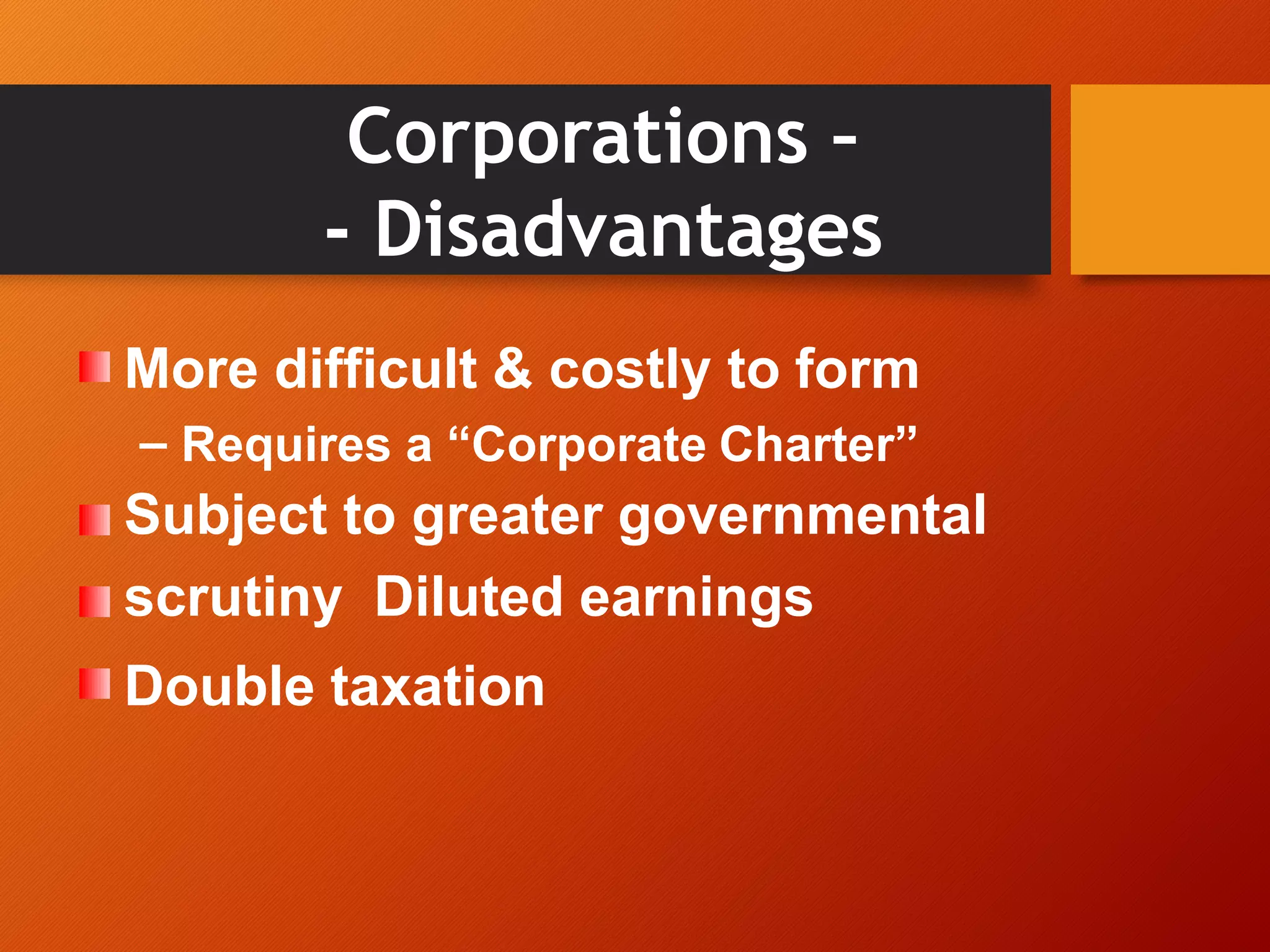 Corporations -
- Disadvantages

More difficult & costly to form
– Requires a “Corporate Charter”

Subject to greater governmental

scrutiny Diluted earnings

Double taxation